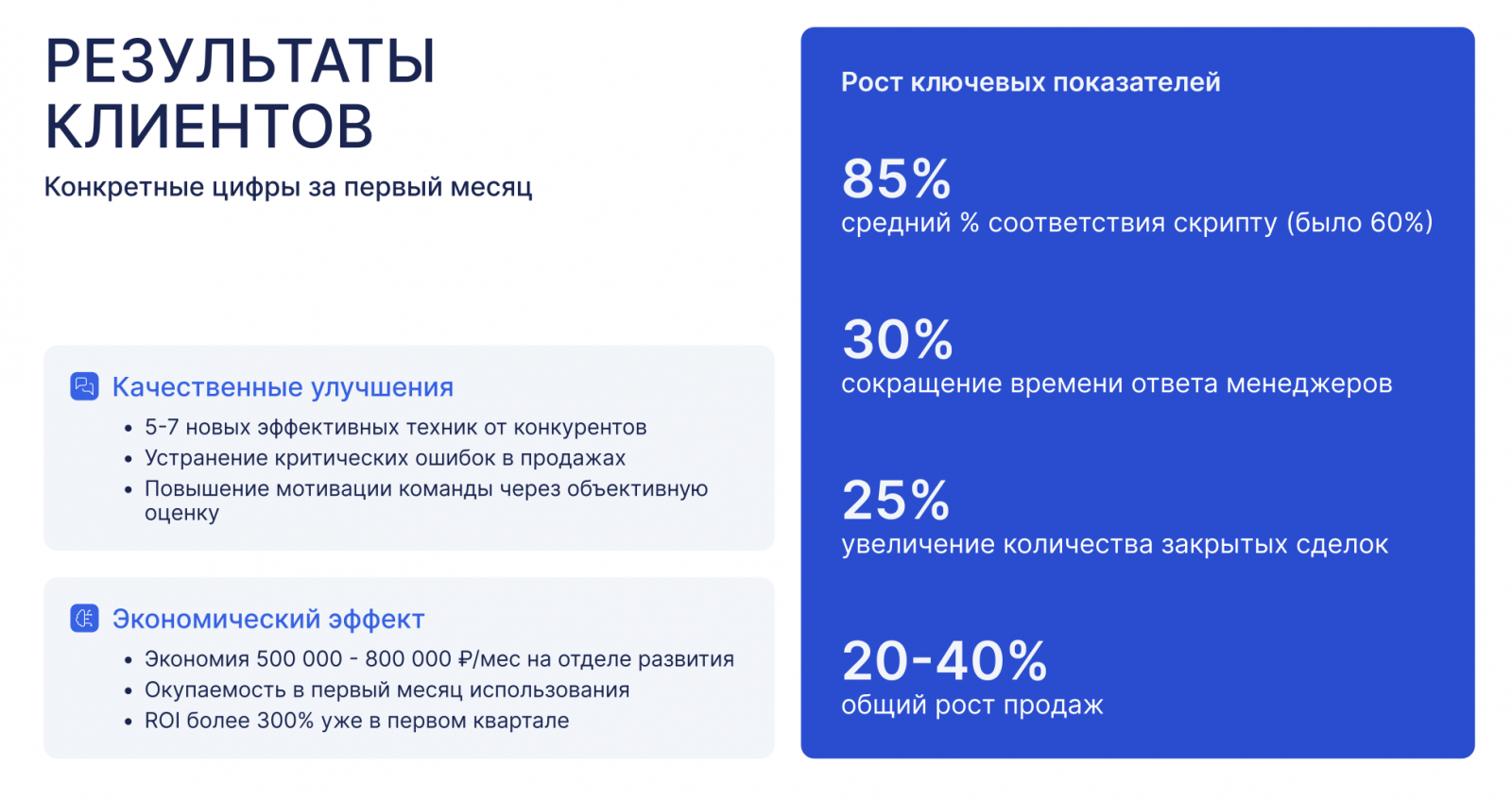 РЕЗУЛЬТАТЫ КЛИЕНТОВ

Конкретные цифры за первый месяц

Качественные улучшения

• 5-7 новых эффективных техник от конкурентов
• Устранение критических ошибок в продажах
• Повышение мотивации команды через объективную оценку

Экономический эффект

• Экономия 500 000 - 800 000 ₽/мес на отделе развития
• Окупаемость в первый месяц использования
• ROI более 300% уже в первом квартале

Рост ключевых показателей

85%
средний % соответствия скрипту (было 60%)

30%
сокращение времени ответа менеджеров

25%
увеличение количества закрытых сделок

20-40%
общий рост продаж